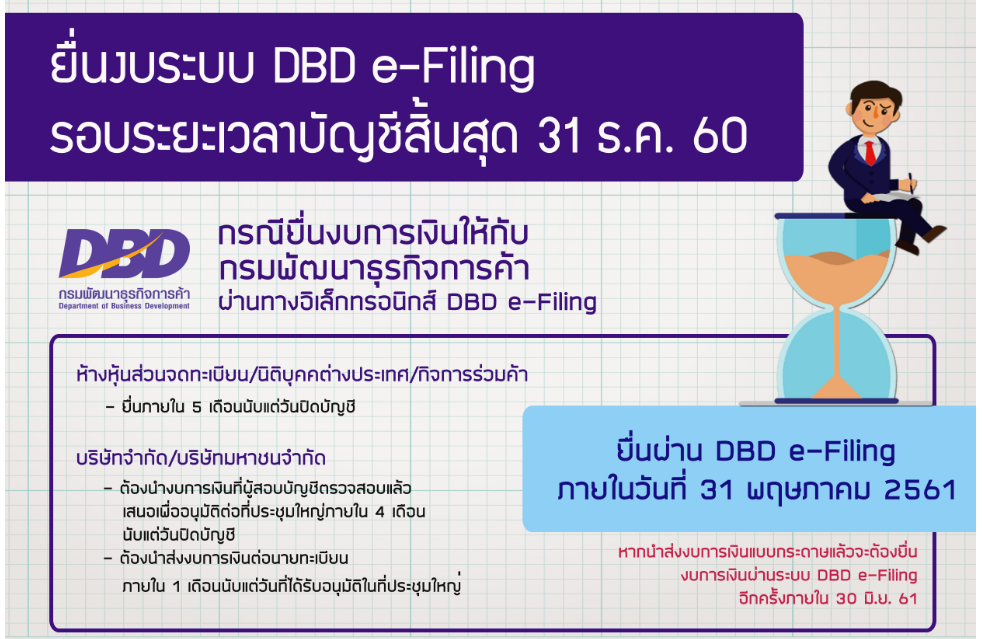 ยื่นงบระบบ DBD e-Filing
รอบระยะเวลาบัญชีสิ้นสุด 31 ธ.ค. 60

DBD
กรมพัฒนาธุรกิจการค้า
Department of Business Development

กรณียื่นงบการเงินให้กับ
กรมพัฒนาธุรกิจการค้า
ผ่านทางอิเล็กทรอนิกส์ DBD e-Filing

ห้างหุ้นส่วนจดทะเบียน/นิติบุคคลต่างประเทศ/กิจการร่วมค้า

– ยื่นภายใน 5 เดือนนับแต่วันปิดบัญชี

บริษัทจำกัด/บริษัทมหาชนจำกัด

– ต้องนำงบการเงินที่ผู้สอบบัญชีตรวจสอบแล้ว เสนอเพื่ออนุมัติต่อที่ประชุมใหญ่ภายใน 4 เดือน นับแต่วันปิดบัญชี
– ต้องนำส่งงบการเงินต่อนายทะเบียน ภายใน 1 เดือนนับแต่วันที่ได้รับอนุมัติในที่ประชุมใหญ่

ยื่นผ่าน DBD e-Filing
ภายในวันที่ 31 พฤษภาคม 2561

หากนำส่งงบการเงินแบบกระดาษแล้วจะต้องยื่น งบการเงินผ่านระบบ DBD e-Filing อีกครั้งภายใน 30 มิ.ย. 61